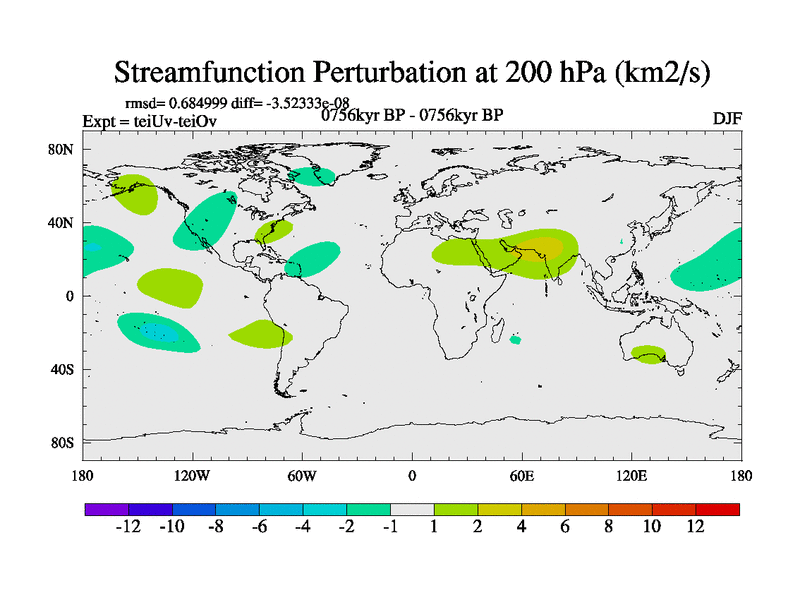 Streamfunction Perturbation at 200 hPa (km2/s)

rmsd= 0.684999 diff= -3.52333e-08

Expt = teiUv-teiOv

0756kyr BP - 0756kyr BP

DJF

80N
40N
0
40S
80S

180 120W 60W 0 60E 120E 180

-12 -10 -8 -6 -4 -2 -1 1 2 4 6 8 10 12